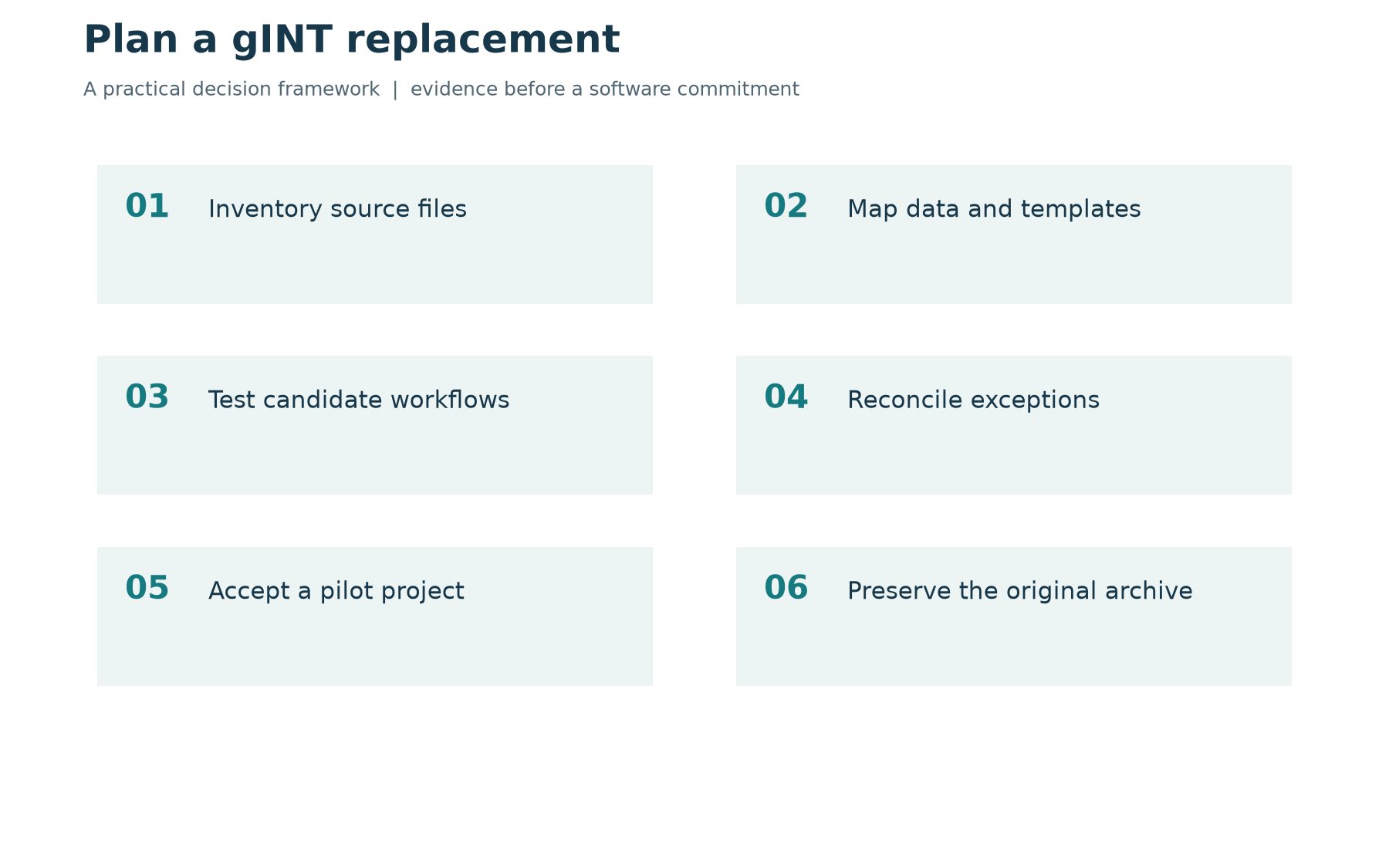 Plan a gINT replacement

A practical decision framework | evidence before a software commitment

01 Inventory source files

02 Map data and templates

03 Test candidate workflows

04 Reconcile exceptions

05 Accept a pilot project

06 Preserve the original archive